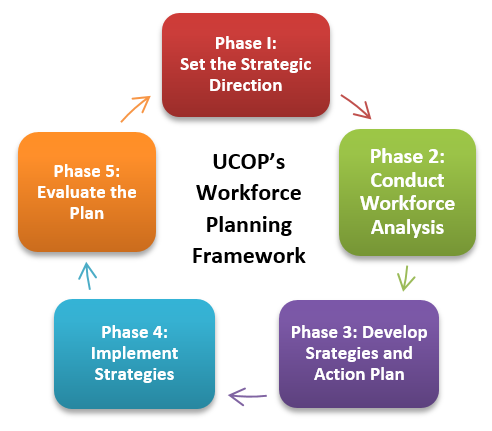 Phase I:
Set the Strategic Direction

Phase 2:
Conduct Workforce Analysis

Phase 3: Develop Srategies and Action Plan

Phase 4:
Implement Strategies

Phase 5:
Evaluate the Plan

UCOP's Workforce Planning Framework